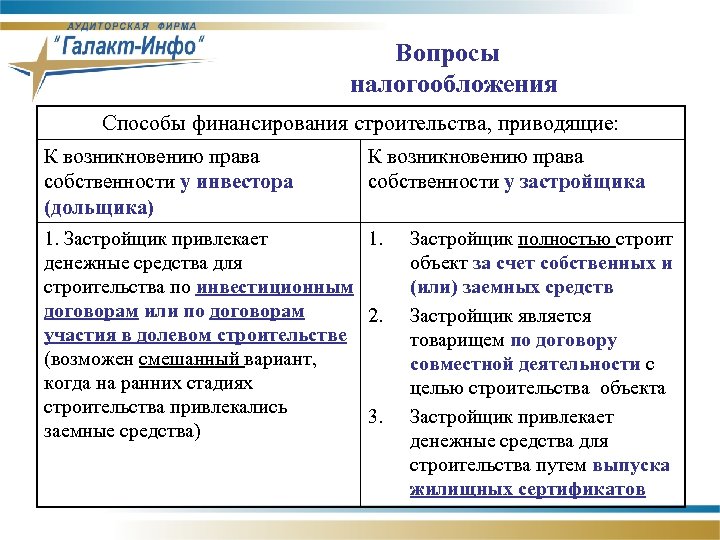 АУДИТОРСКАЯ ФИРМА
"Галакт-Инфо"

Вопросы налогообложения

| Способы финансирования строительства, приводящие: | |
|---|---|
| К возникновению права собственности у инвестора (дольщика) | К возникновению права собственности у застройщика |
| 1. Застройщик привлекает денежные средства для строительства по инвестиционным договорам или по договорам участия в долевом строительстве (возможен смешанный вариант, когда на ранних стадиях строительства привлекались заемные средства) | 1. Застройщик полностью строит объект за счет собственных и (или) заемных средств 2. Застройщик является товарищем по договору совместной деятельности с целью строительства объекта 3. Застройщик привлекает денежные средства для строительства путем выпуска жилищных сертификатов |